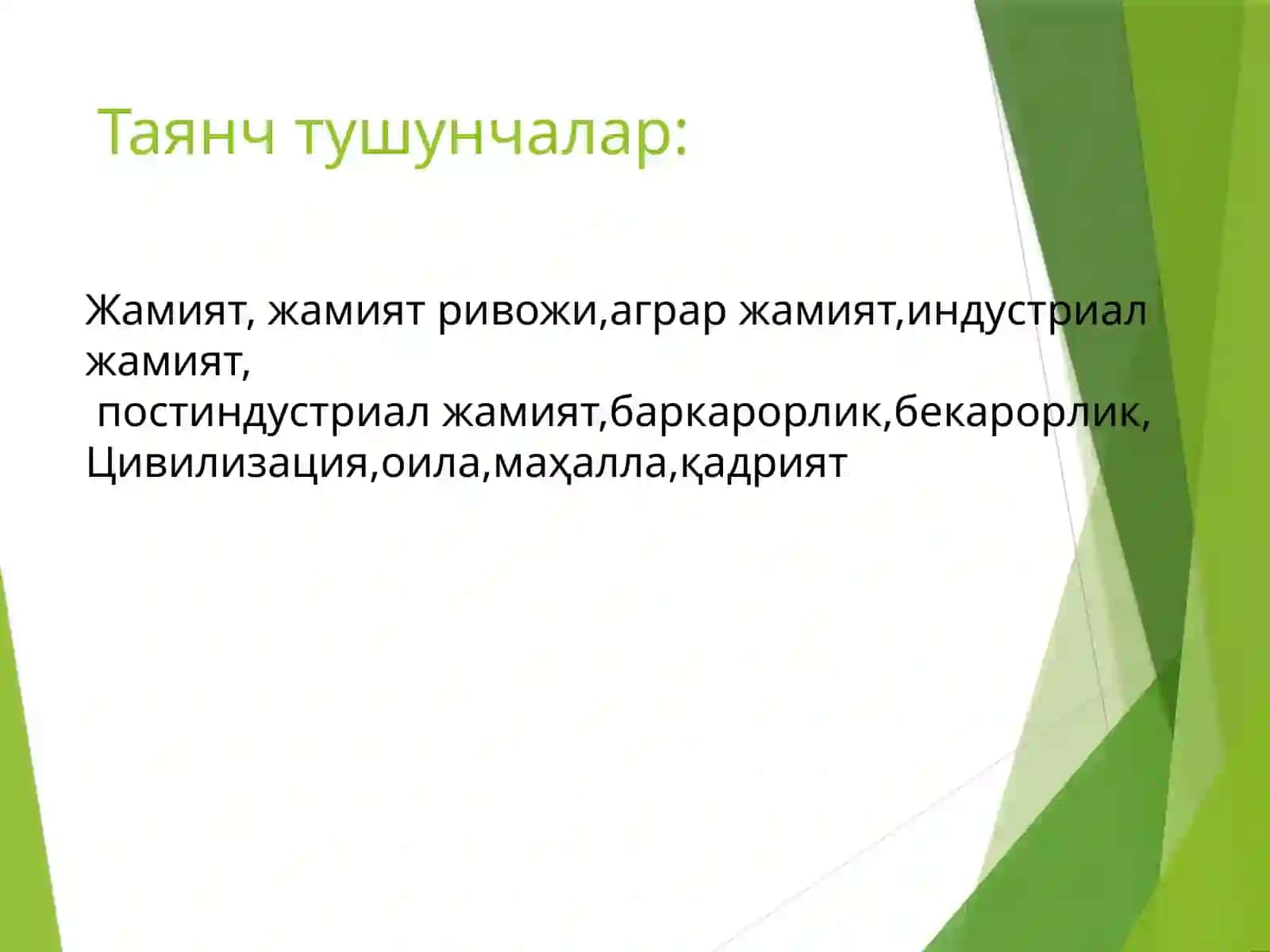 Таянч тушунчалар:

Жамият, жамият ривожи,аграр жамият,индустриал жамият,
постиндустриал жамият,баркарорлик,бекарорлик,
Цивилизация,оила,маҳалла,қадрият